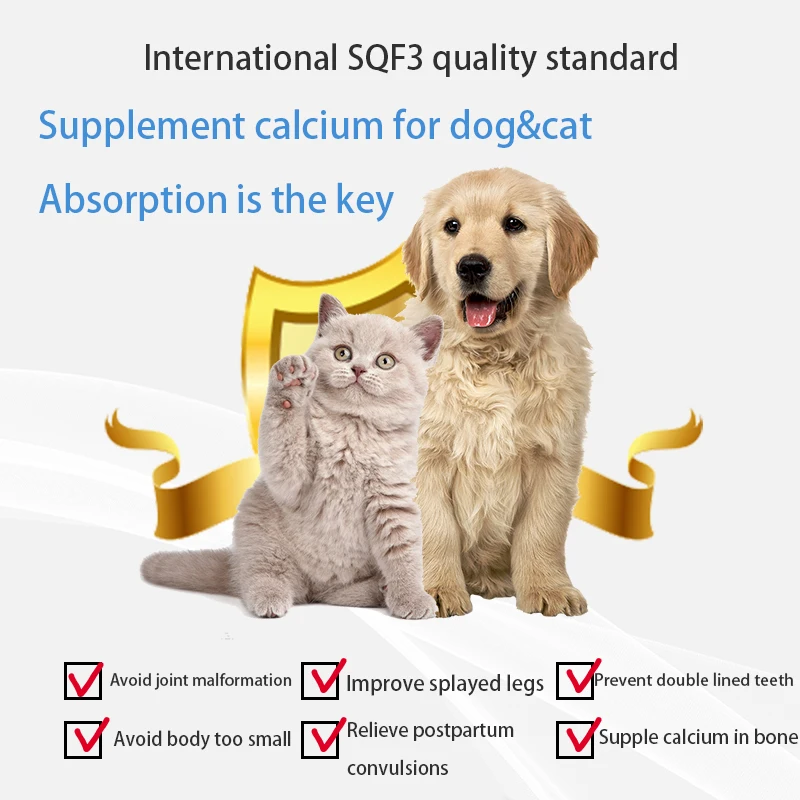 International SQF3 quality standard

Supplement calcium for dog&cat

Absorption is the key

Avoid joint malformation

Improve splayed legs

Prevent double lined teeth

Avoid body too small

Relieve postpartum convulsions

Supple calcium in bone